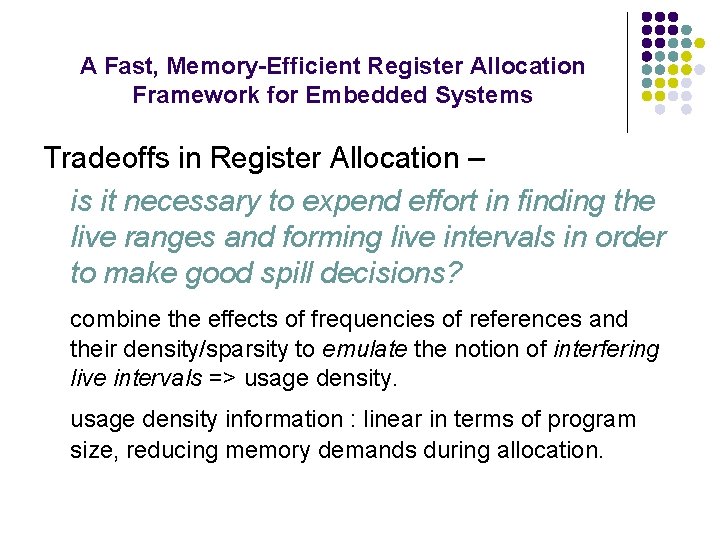 A Fast, Memory-Efficient Register Allocation Framework for Embedded Systems

Tradeoffs in Register Allocation –

is it necessary to expend effort in finding the live ranges and forming live intervals in order to make good spill decisions?

combine the effects of frequencies of references and their density/sparsity to emulate the notion of interfering live intervals => usage density.

usage density information : linear in terms of program size, reducing memory demands during allocation.